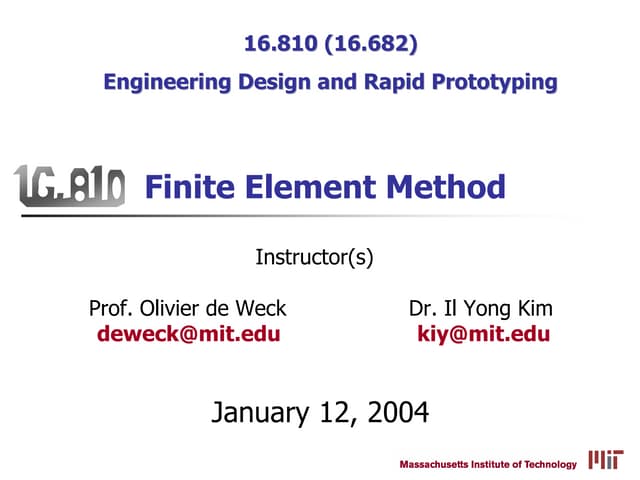 16.810 (16.682)

Engineering Design and Rapid Prototyping

16.810 Finite Element Method

Instructor(s)

Prof. Olivier de Weck
deweck@mit.edu

Dr. Il Yong Kim
kiy@mit.edu

January 12, 2004

Massachusetts Institute of Technology MIT